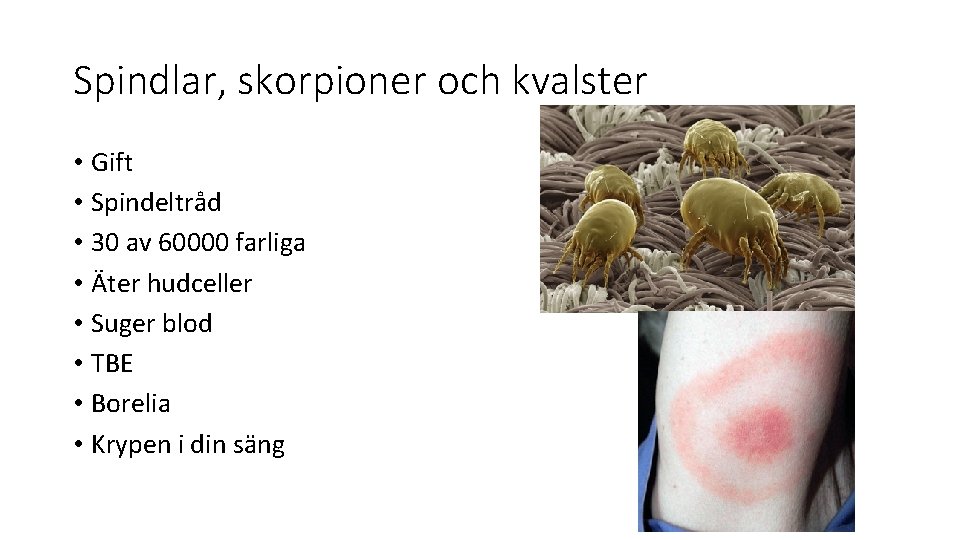 Spindlar, skorpioner och kvalster

• Gift
• Spindeltråd
• 30 av 60000 farliga
• Äter hudceller
• Suger blod
• TBE
• Borelia
• Krypen i din säng